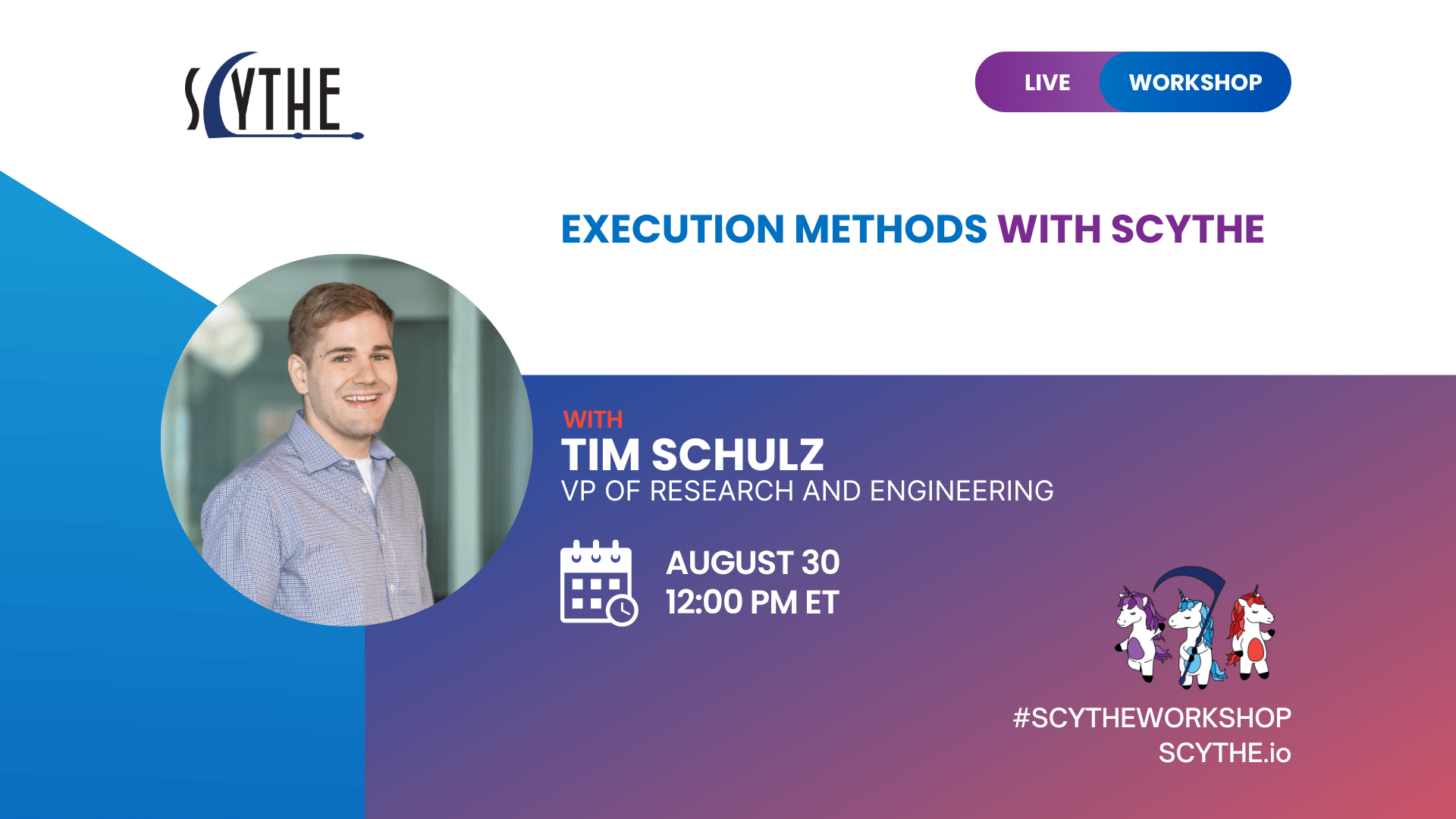 SCYTHE

LIVE WORKSHOP

EXECUTION METHODS WITH SCYTHE

WITH
TIM SCHULZ
VP OF RESEARCH AND ENGINEERING

AUGUST 30
12:00 PM ET

#SCYTHEWORKSHOP
SCYTHE.io